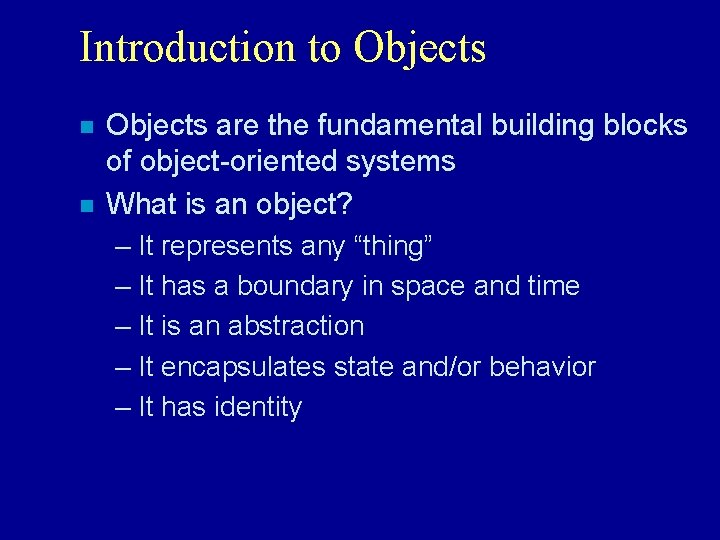 Introduction to Objects

Objects are the fundamental building blocks of object-oriented systems

What is an object?

– It represents any “thing”

– It has a boundary in space and time

– It is an abstraction

– It encapsulates state and/or behavior

– It has identity